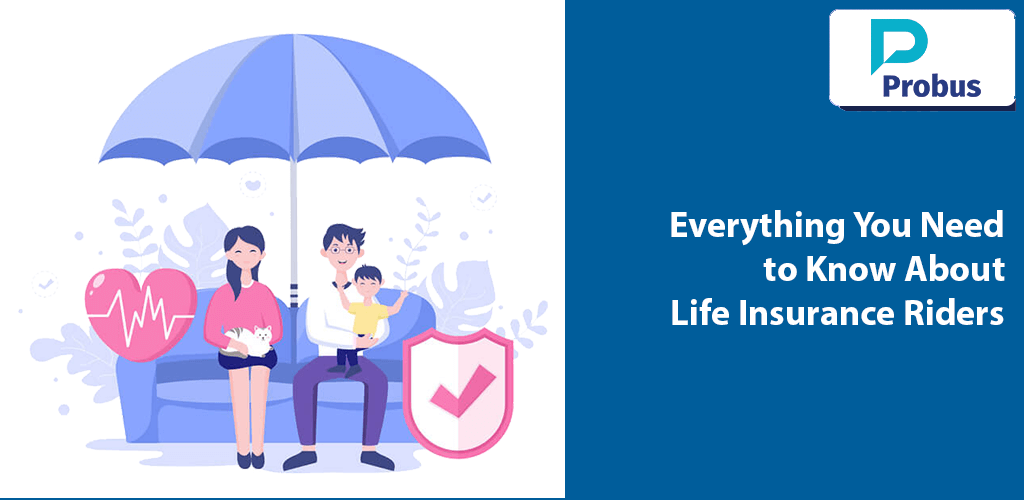 Probus

Everything You Need to Know About Life Insurance Riders